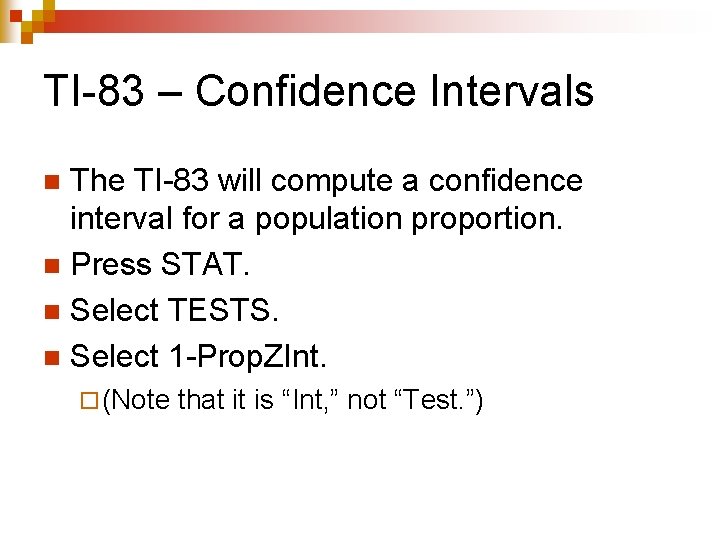 TI-83 – Confidence Intervals

The TI-83 will compute a confidence interval for a population proportion.

Press STAT.

Select TESTS.

Select 1-PropZInt.

(Note that it is “Int,” not “Test.”)